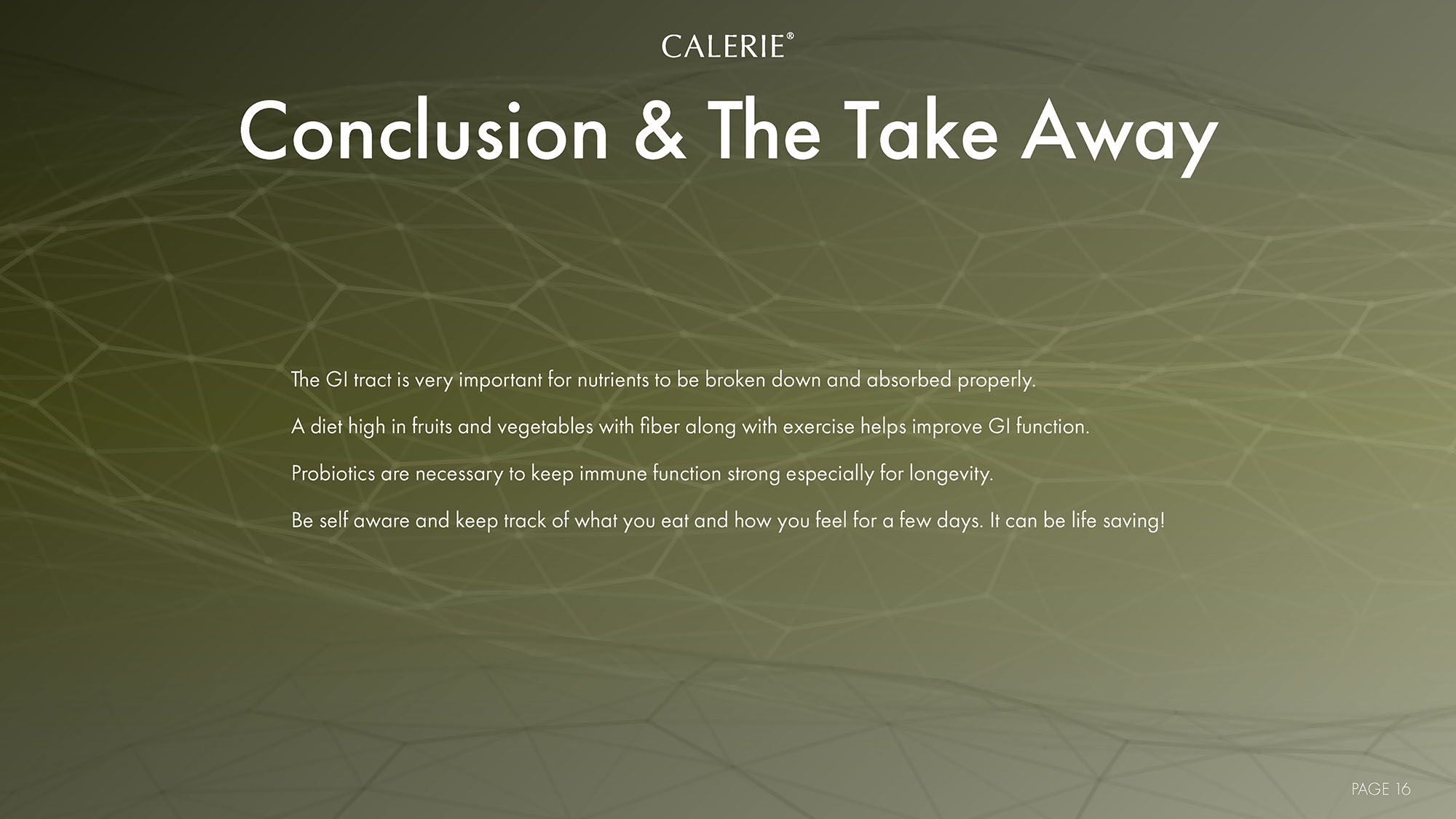 CALERIE®

Conclusion & The Take Away

The GI tract is very important for nutrients to be broken down and absorbed properly.

A diet high in fruits and vegetables with fiber along with exercise helps improve GI function.

Probiotics are necessary to keep immune function strong especially for longevity.

Be self aware and keep track of what you eat and how you feel for a few days. It can be life saving!

PAGE 16